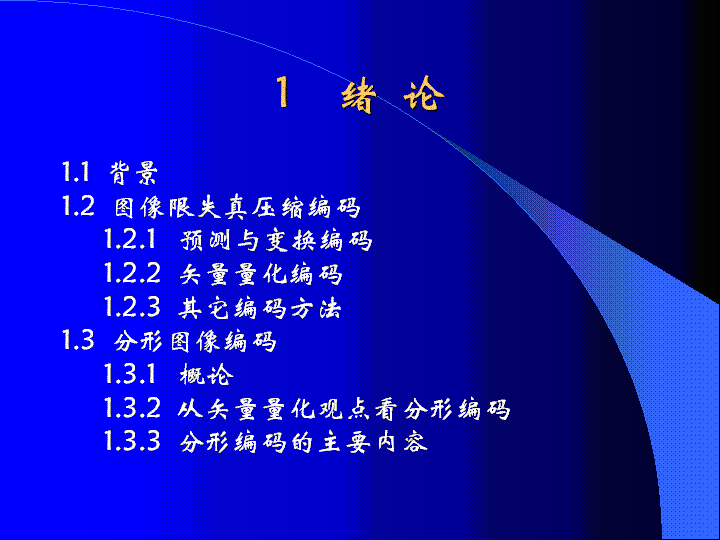 1 绪 论

1.1 背景
1.2 图像限失真压缩编码
1.2.1 预测与变换编码
1.2.2 矢量量化编码
1.2.3 其它编码方法
1.3 分形图像编码
1.3.1 概论
1.3.2 从矢量量化观点看分形编码
1.3.3 分形编码的主要内容